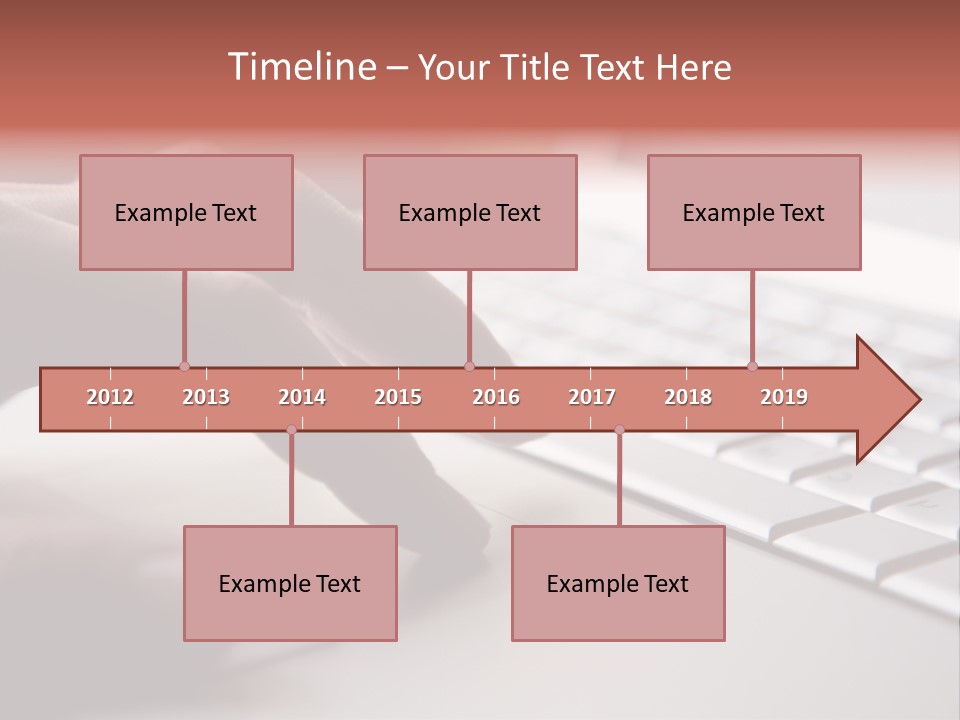 Timeline – Your Title Text Here

Example Text

Example Text

Example Text

2012 2013 2014 2015 2016 2017 2018 2019

Example Text

Example Text